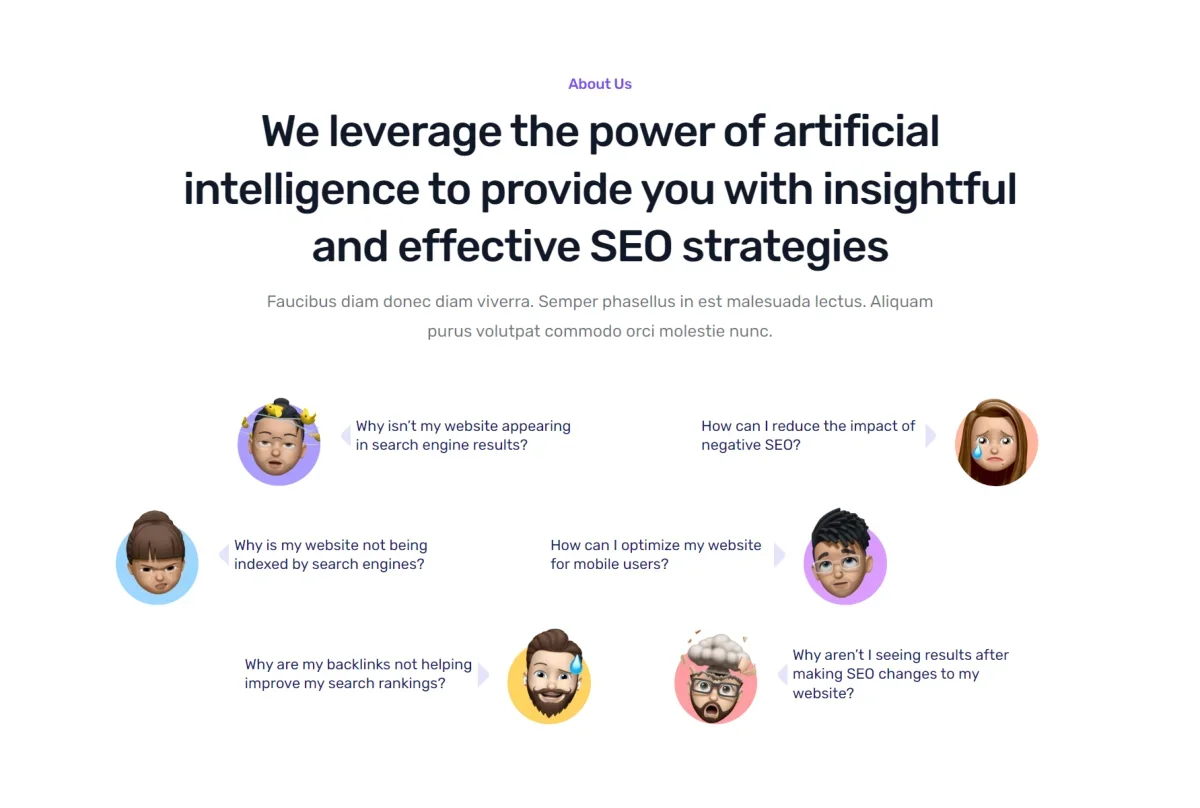 About Us

We leverage the power of artificial intelligence to provide you with insightful and effective SEO strategies

Faucibus diam donec diam viverra. Semper phasellus in est malesuada lectus. Aliquam purus volutpat commodo orci molestie nunc.

Why isn't my website appearing in search engine results?

How can I reduce the impact of negative SEO?

Why is my website not being indexed by search engines?

How can I optimize my website for mobile users?

Why are my backlinks not helping improve my search rankings?

Why aren't I seeing results after making SEO changes to my website?